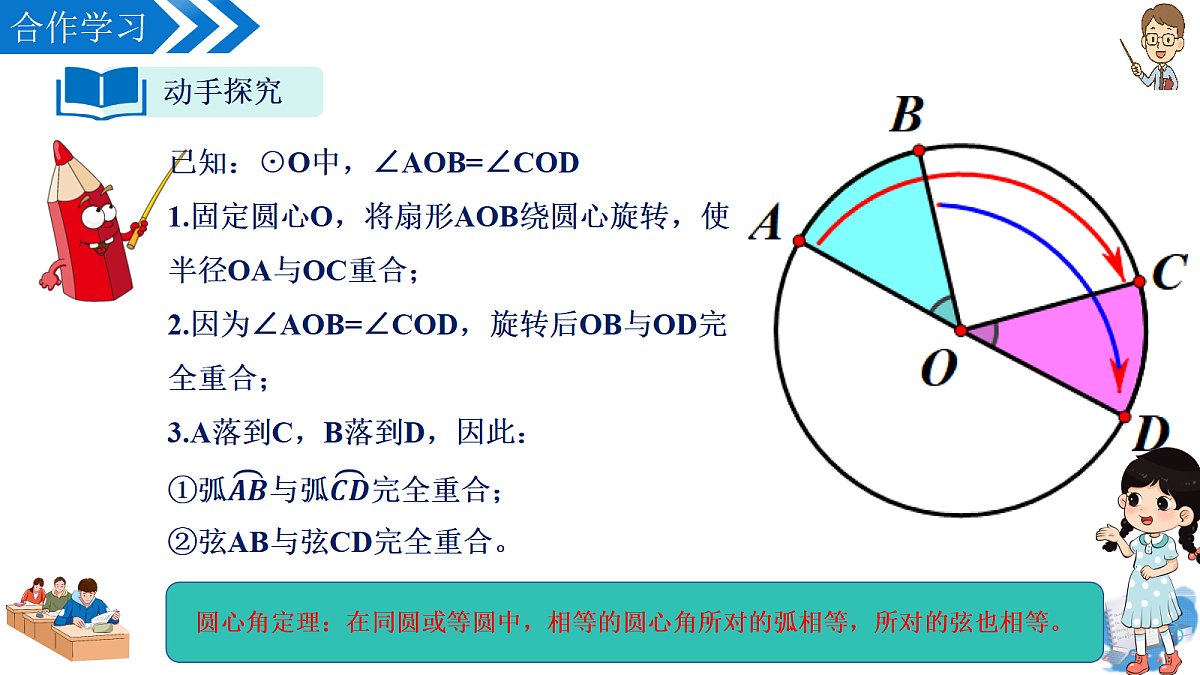 合作学习

动手探究

已知：⊙O中，∠AOB=∠COD

1.固定圆心O，将扇形AOB绕圆心旋转，使半径OA与OC重合；

2.因为∠AOB=∠COD，旋转后OB与OD完全重合；

3.A落到C，B落到D，因此：

①弧$\overset{\frown}{AB}$与弧$\overset{\frown}{CD}$完全重合；

②弦AB与弦CD完全重合。

B

A

C

O

D

圆心角定理：在同圆或等圆中，相等的圆心角所对的弧相等，所对的弦也相等。